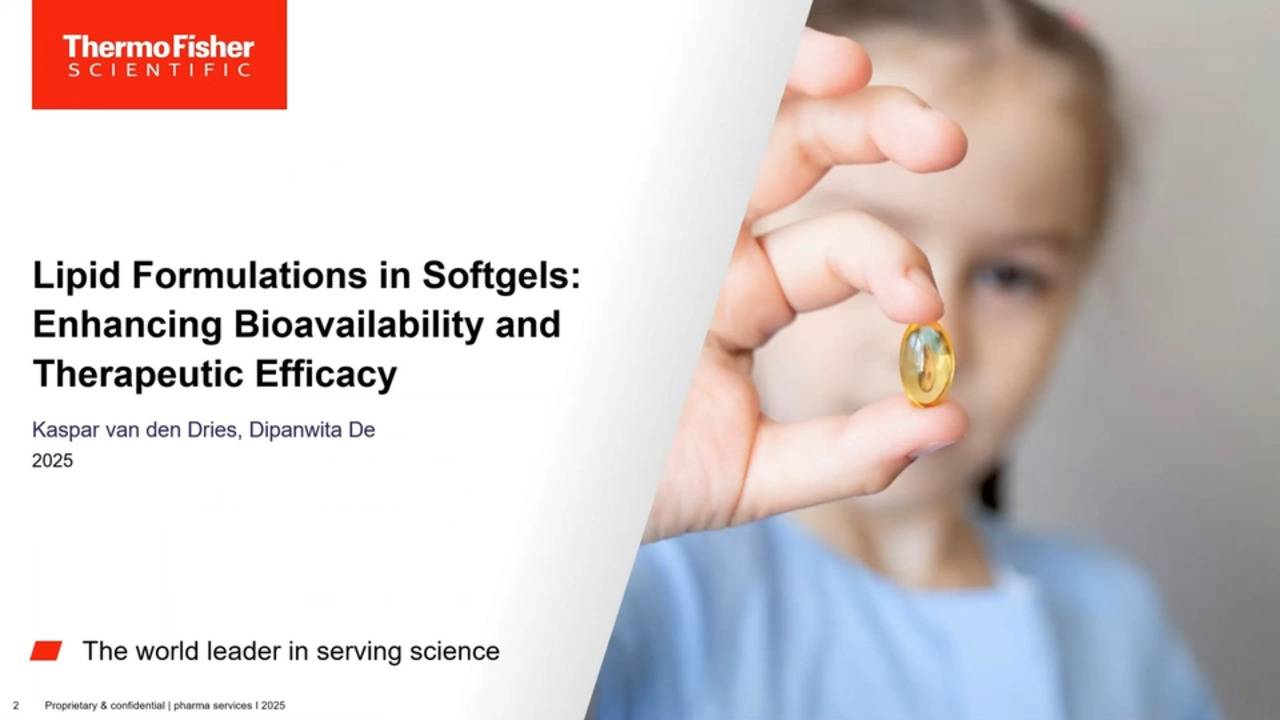 ThermoFisher
SCIENTIFIC

Lipid Formulations in Softgels: Enhancing Bioavailability and Therapeutic Efficacy

Kaspar van den Dries, Dipanwita De
2025

The world leader in serving science

2 Proprietary & confidential | pharma services I 2025